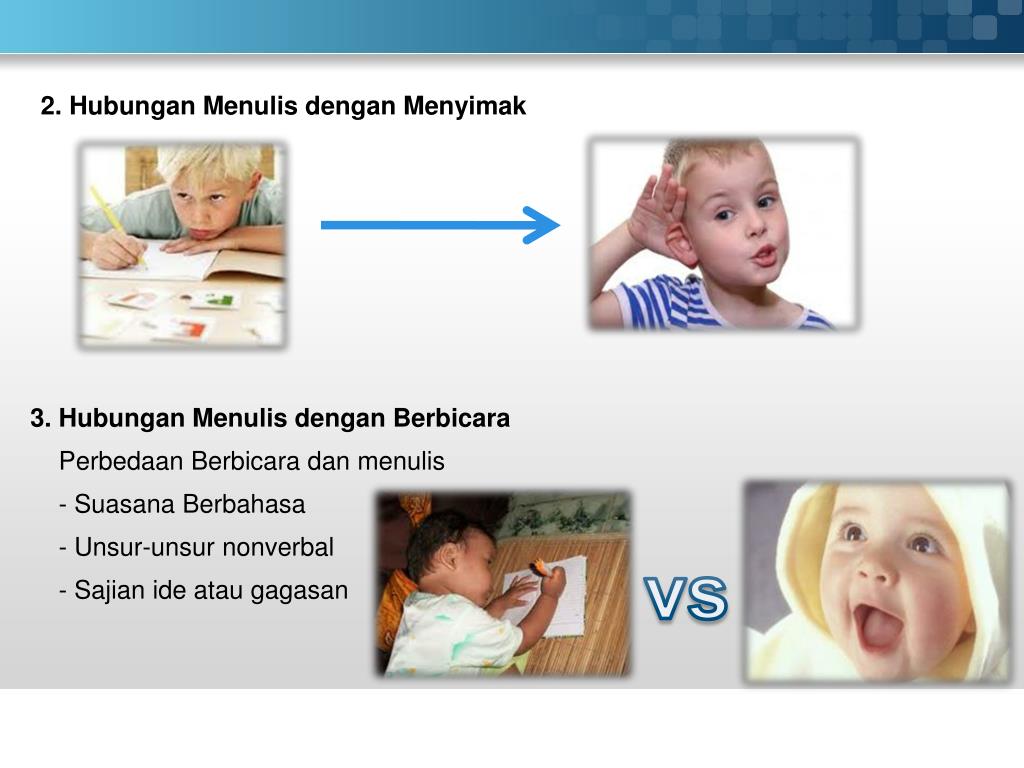 2. Hubungan Menulis dengan Menyimak

3. Hubungan Menulis dengan Berbicara

Perbedaan Berbicara dan menulis

- Suasana Berbahasa

- Unsur-unsur nonverbal

- Sajian ide atau gagasan

VS